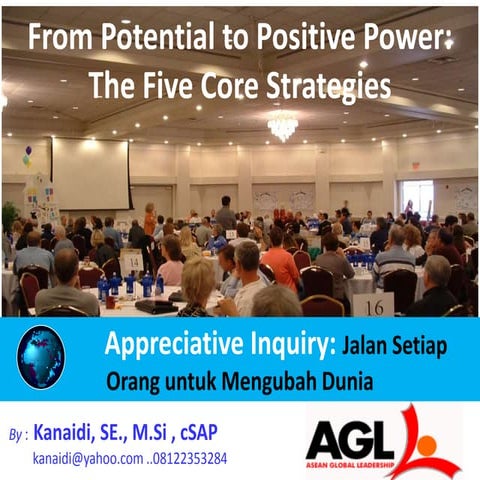 From Potential to Positive Power: The Five Core Strategies

14

16

Appreciative Inquiry: Jalan Setiap Orang untuk Mengubah Dunia

By : Kanaidi, SE., M.Si , cSAP
kanaidi@yahoo.com ..08122353284

AGL
ASEAN GLOBAL LEADERSHIP